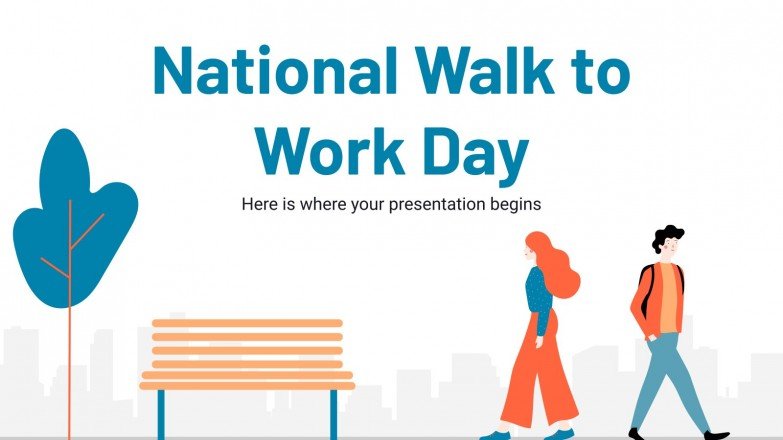 National Walk to Work Day

Here is where your presentation begins